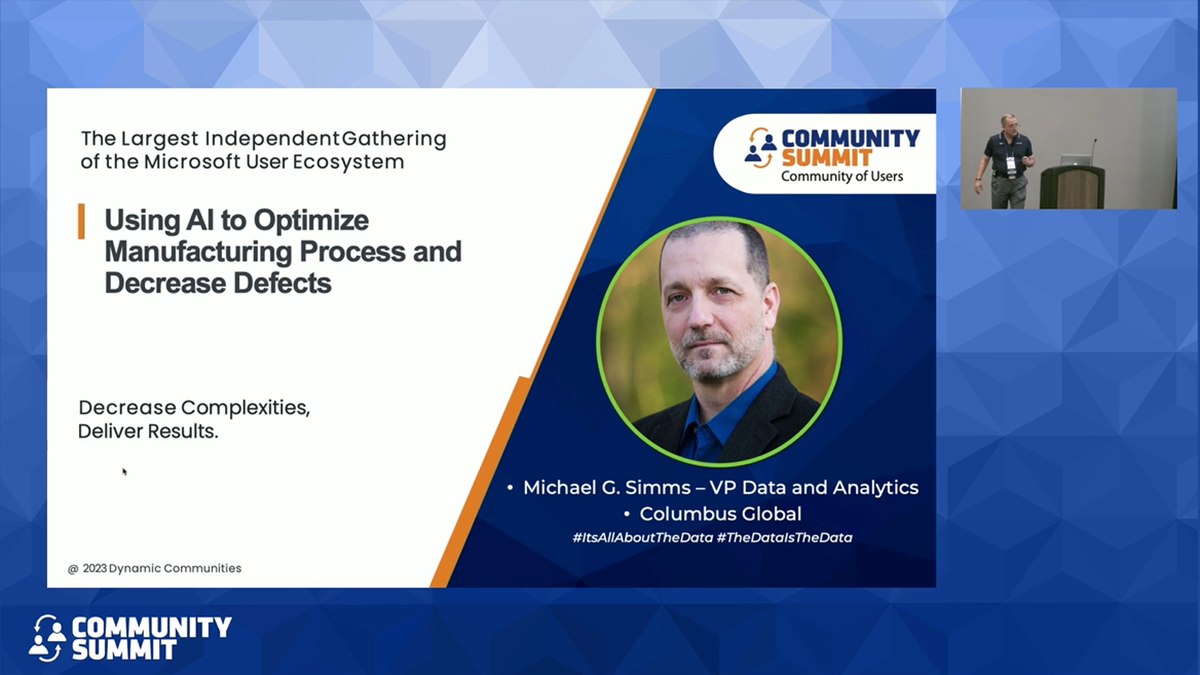 The Largest Independent Gathering of the Microsoft User Ecosystem

Using AI to Optimize Manufacturing Process and Decrease Defects

Decrease Complexities, Deliver Results.

@ 2023 Dynamic Communities

COMMUNITY SUMMIT
Community of Users

• Michael G. Simms – VP Data and Analytics
• Columbus Global
#ItsAllAboutTheData #TheDataIsTheData

COMMUNITY SUMMIT